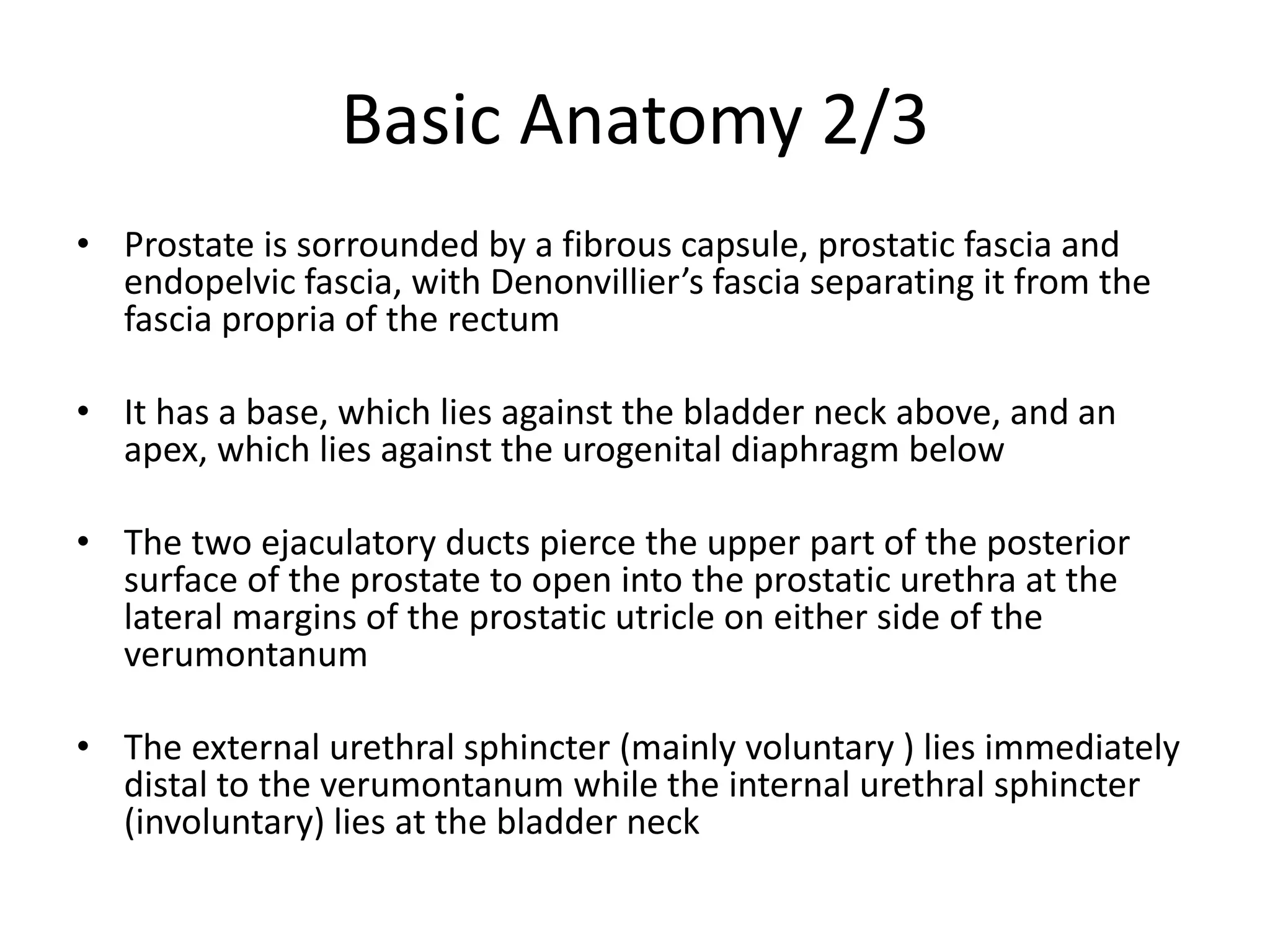 Basic Anatomy 2/3

• Prostate is sorrounded by a fibrous capsule, prostatic fascia and endopelvic fascia, with Denonvillier’s fascia separating it from the fascia propria of the rectum

• It has a base, which lies against the bladder neck above, and an apex, which lies against the urogenital diaphragm below

• The two ejaculatory ducts pierce the upper part of the posterior surface of the prostate to open into the prostatic urethra at the lateral margins of the prostatic utricle on either side of the verumontanum

• The external urethral sphincter (mainly voluntary ) lies immediately distal to the verumontanum while the internal urethral sphincter (involuntary) lies at the bladder neck